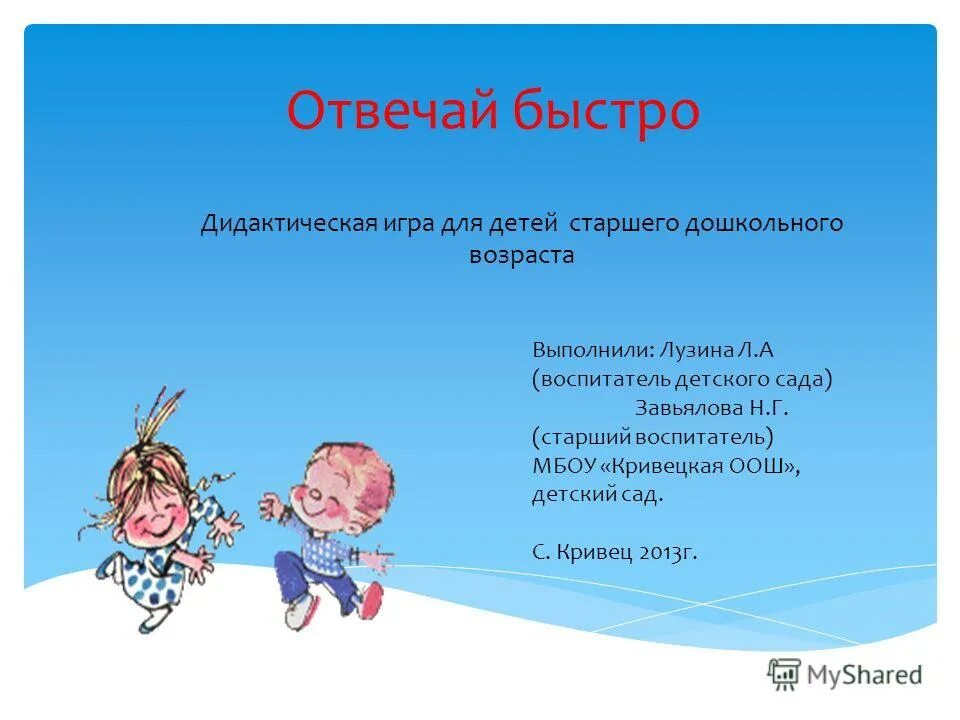 Отвечай быстро

Дидактическая игра для детей старшего дошкольного возраста

Выполнили: Лузина Л.А
(воспитатель детского сада)
Завьялова Н.Г.
(старший воспитатель)
МБОУ «Кривецкая ООШ»,
детский сад.

С. Кривец 2013г.

MyShared